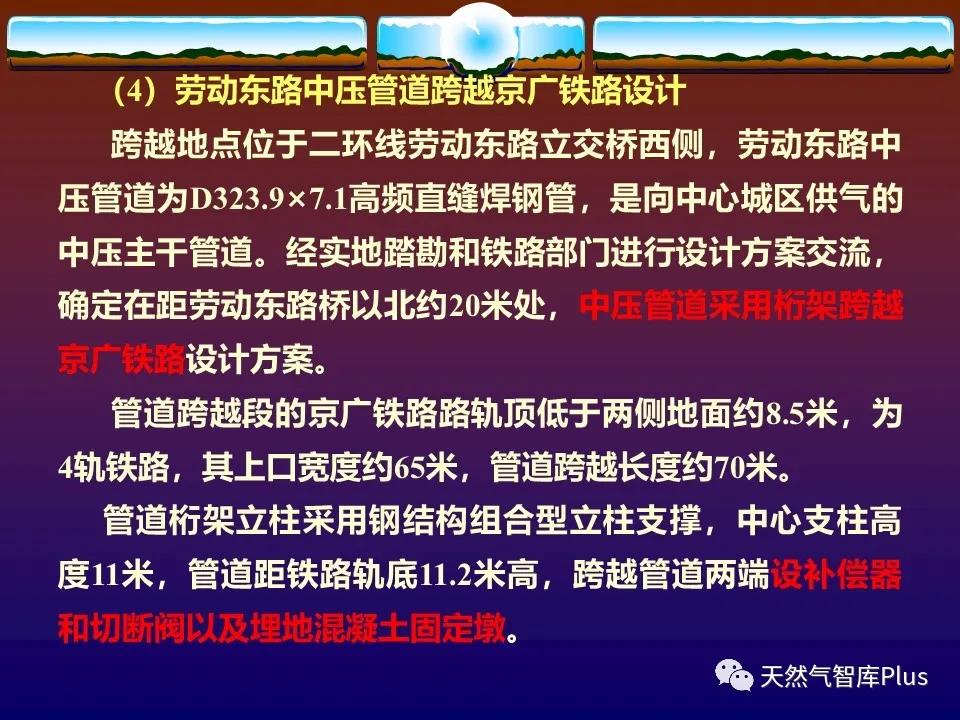 （4）劳动东路中压管道跨越京广铁路设计

跨越地点位于二环线劳动东路立交桥西侧，劳动东路中压管道为D323.9×7.1高频直缝焊钢管，是向中心城区供气的中压主干管道。经实地踏勘和铁路部门进行设计方案交流，确定在距劳动东路桥以北约20米处，中压管道采用桁架跨越京广铁路设计方案。

管道跨越段的京广铁路路轨顶低于两侧地面约8.5米，为4轨铁路，其上口宽度约65米，管道跨越长度约70米。

管道桁架立柱采用钢结构组合型立柱支撑，中心支柱高度11米，管道距铁路轨底11.2米高，跨越管道两端设补偿器和切断阀以及埋地混凝土固定墩。

天然气智库Plus